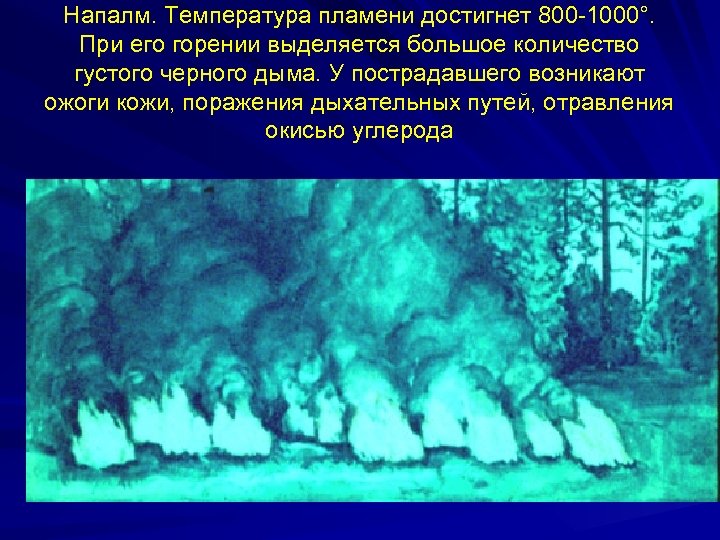 Напалм. Температура пламени достигнет 800-1000°. При его горении выделяется большое количество густого черного дыма. У пострадавшего возникают ожоги кожи, поражения дыхательных путей, отравления окисью углерода